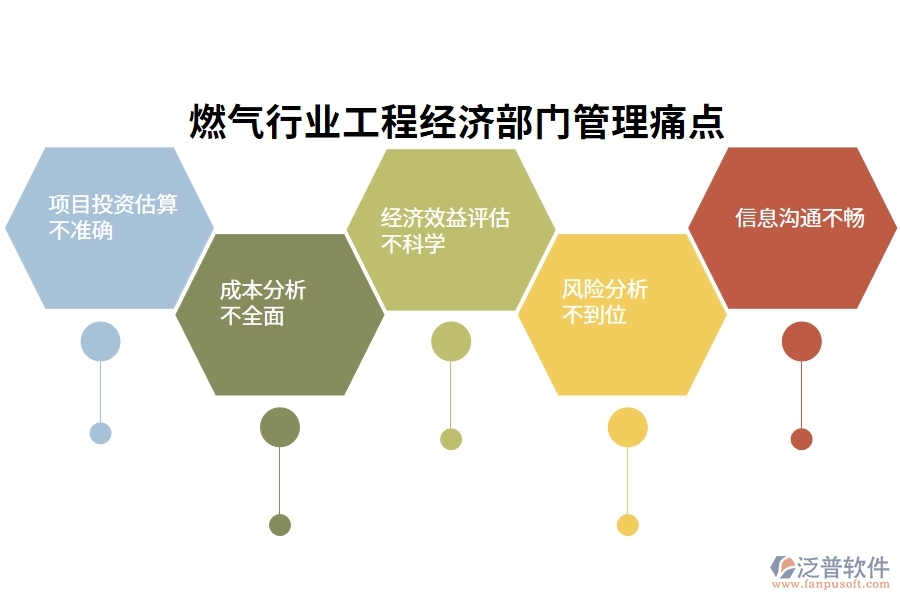 燃气行业工程经济部门管理痛点

项目投资估算不准确

成本分析不全面

经济效益评估不科学

风险分析不到位

信息沟通不畅

泛普软件
www.fanpusoft.com